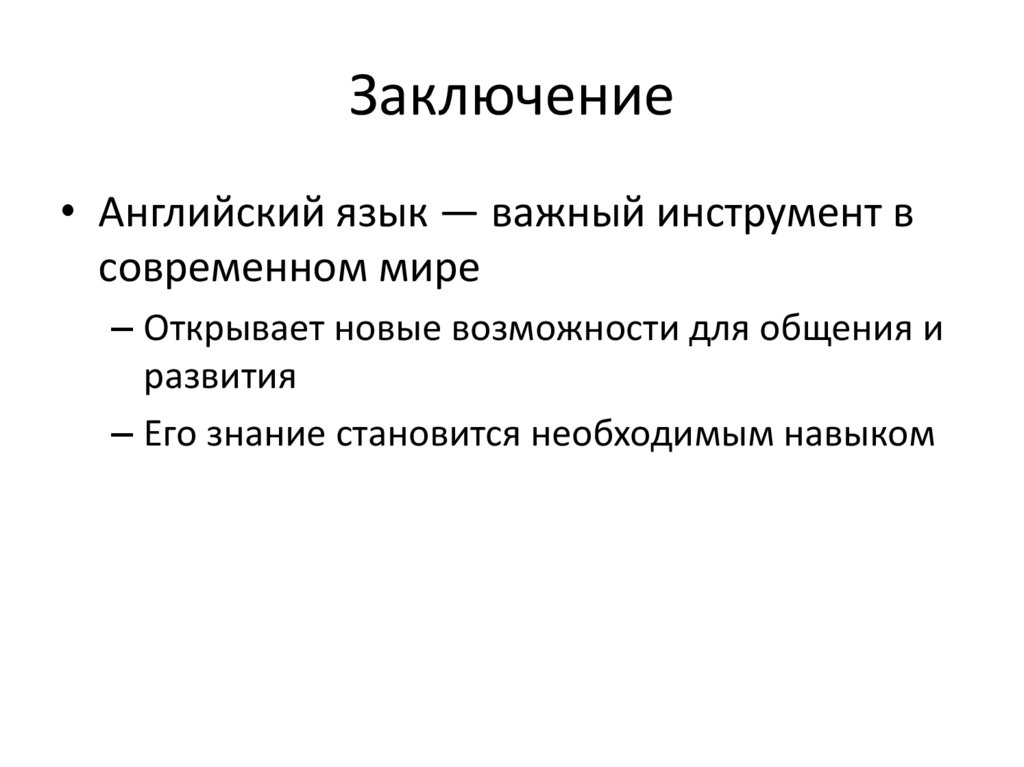 Заключение

• Английский язык — важный инструмент в современном мире

– Открывает новые возможности для общения и развития

– Его знание становится необходимым навыком